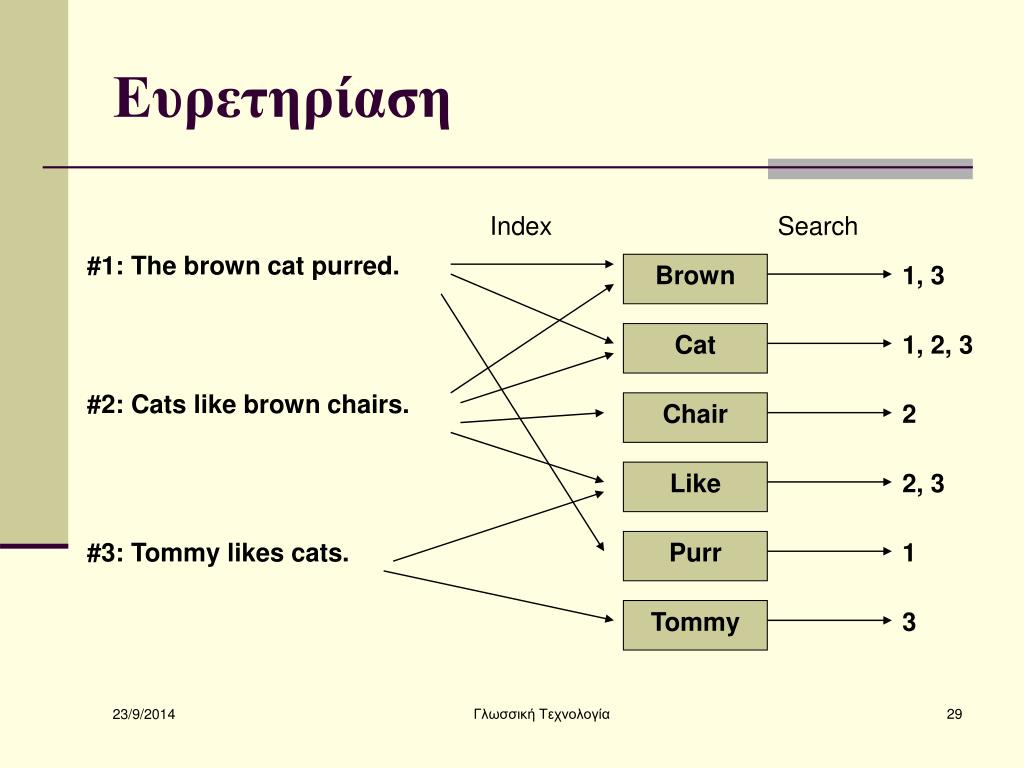 Ευρετηρίαση

Index

Search

#1: The brown cat purred.

#2: Cats like brown chairs.

#3: Tommy likes cats.

Brown

Cat

Chair

Like

Purr

Tommy

1, 3

1, 2, 3

2

2, 3

1

3

23/9/2014

Γλωσσική Τεχνολογία

29